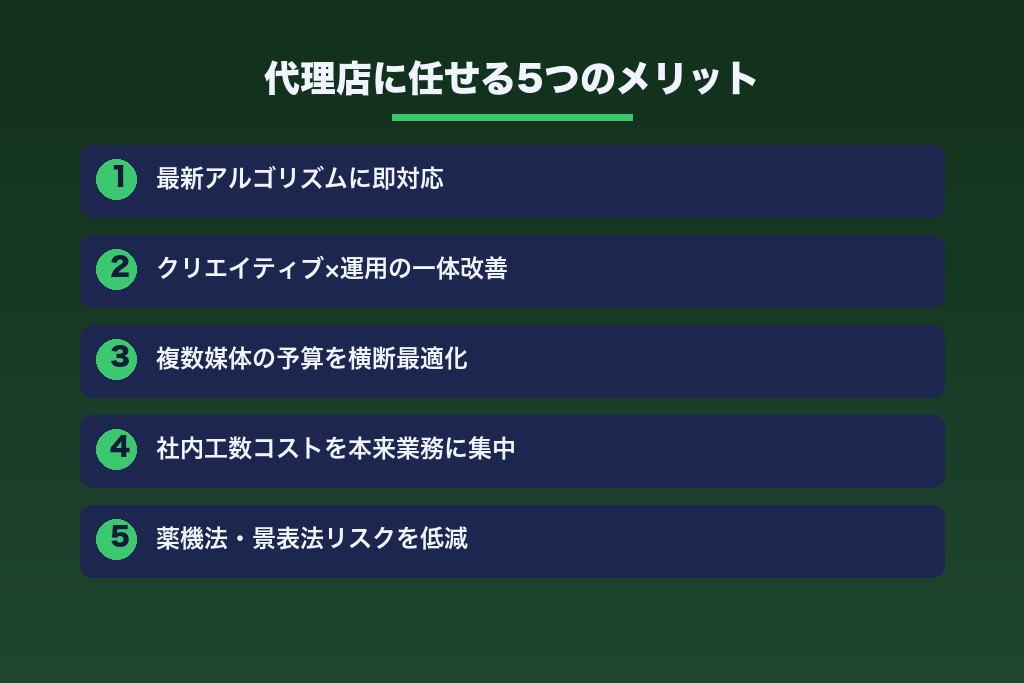 代理店に任せる5つのメリット

1 最新アルゴリズムに即対応

2 クリエイティブ×運用の一体改善

3 複数媒体の予算を横断最適化

4 社内工数コストを本来業務に集中

5 薬機法・景表法リスクを低減